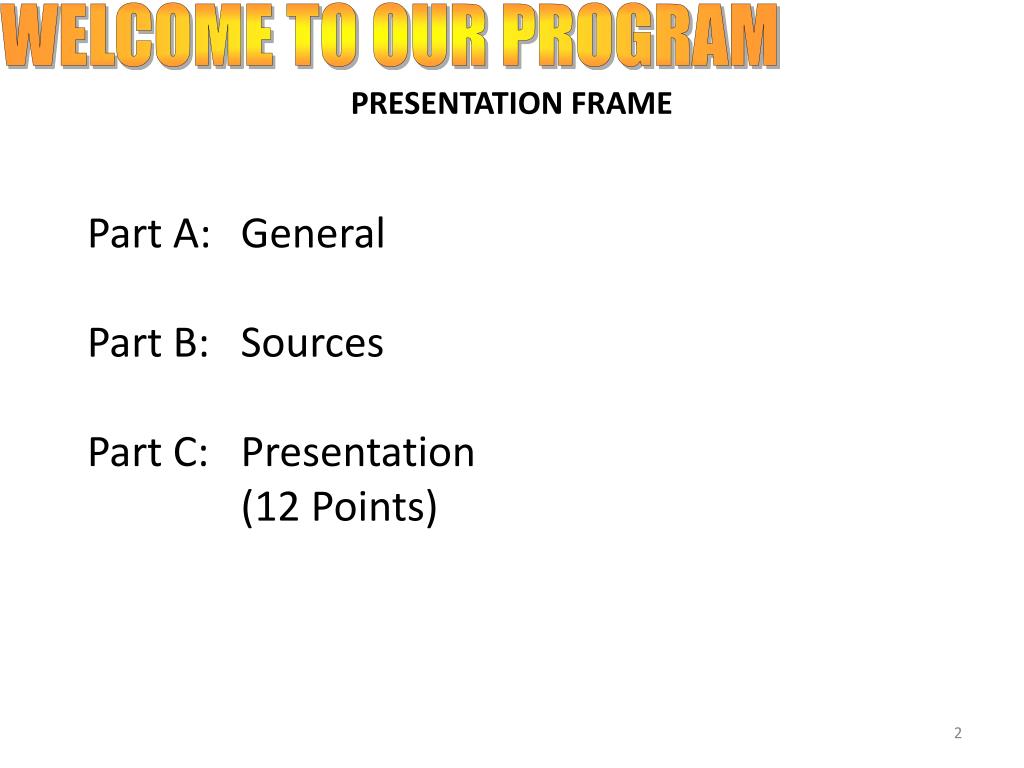 WELCOME TO OUR PROGRAM

PRESENTATION FRAME

Part A: General

Part B: Sources

Part C: Presentation (12 Points)

2